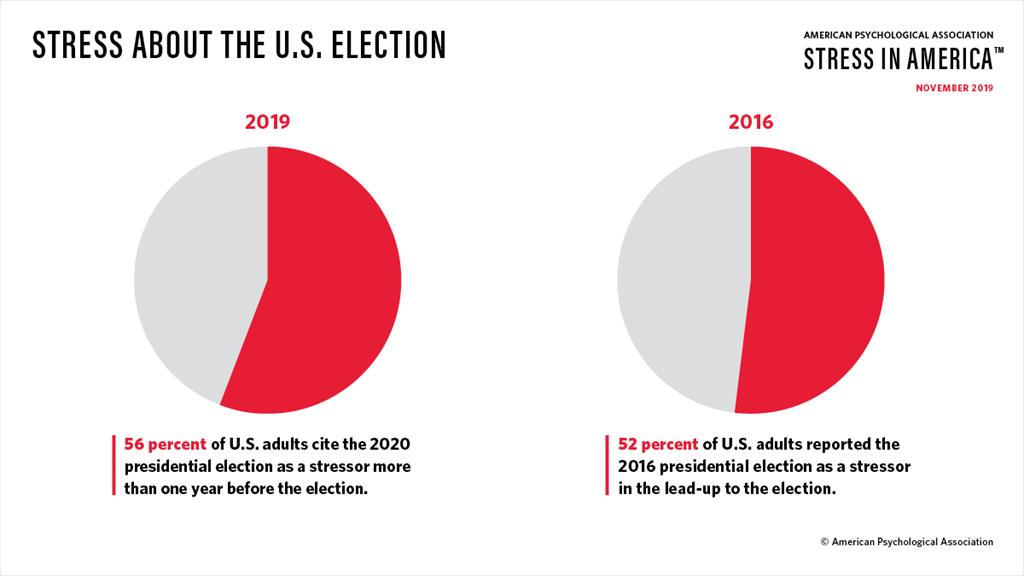 STRESS ABOUT THE U.S. ELECTION

AMERICAN PSYCHOLOGICAL ASSOCIATION
STRESS IN AMERICA™
NOVEMBER 2019

2019

56 percent of U.S. adults cite the 2020 presidential election as a stressor more than one year before the election.

2016

52 percent of U.S. adults reported the 2016 presidential election as a stressor in the lead-up to the election.

© American Psychological Association